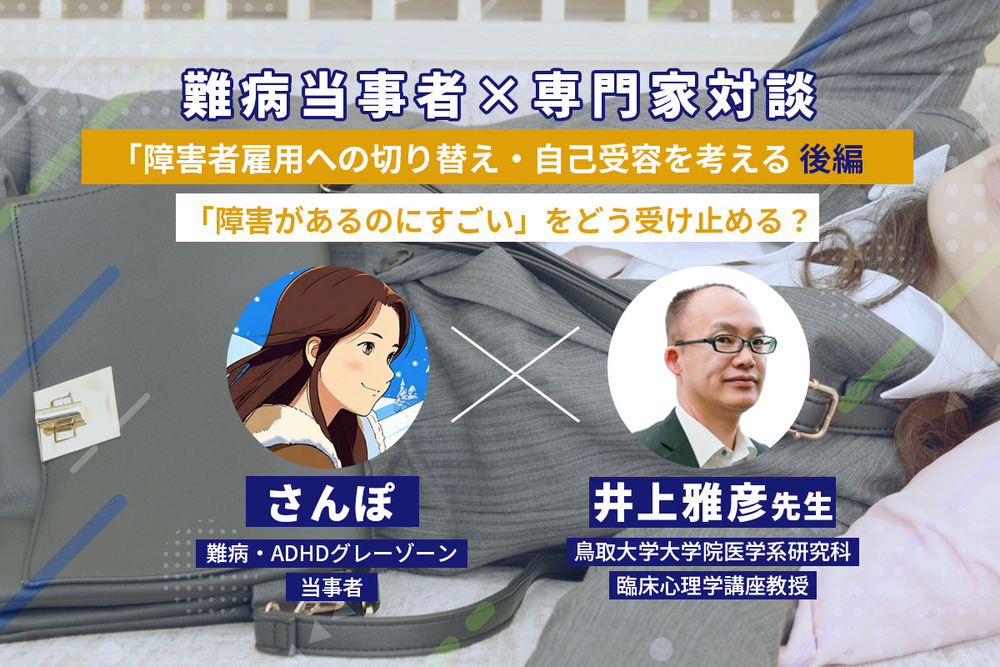 難病当事者×専門家対談

「障害者雇用への切り替え・自己受容を考える 後編

「障害があるのにすごい」をどう受け止める？

さんぽ

難病・ADHDグレーゾーン
当事者

井上雅彦先生

鳥取大学大学院医学系研究科
臨床心理学講座教授